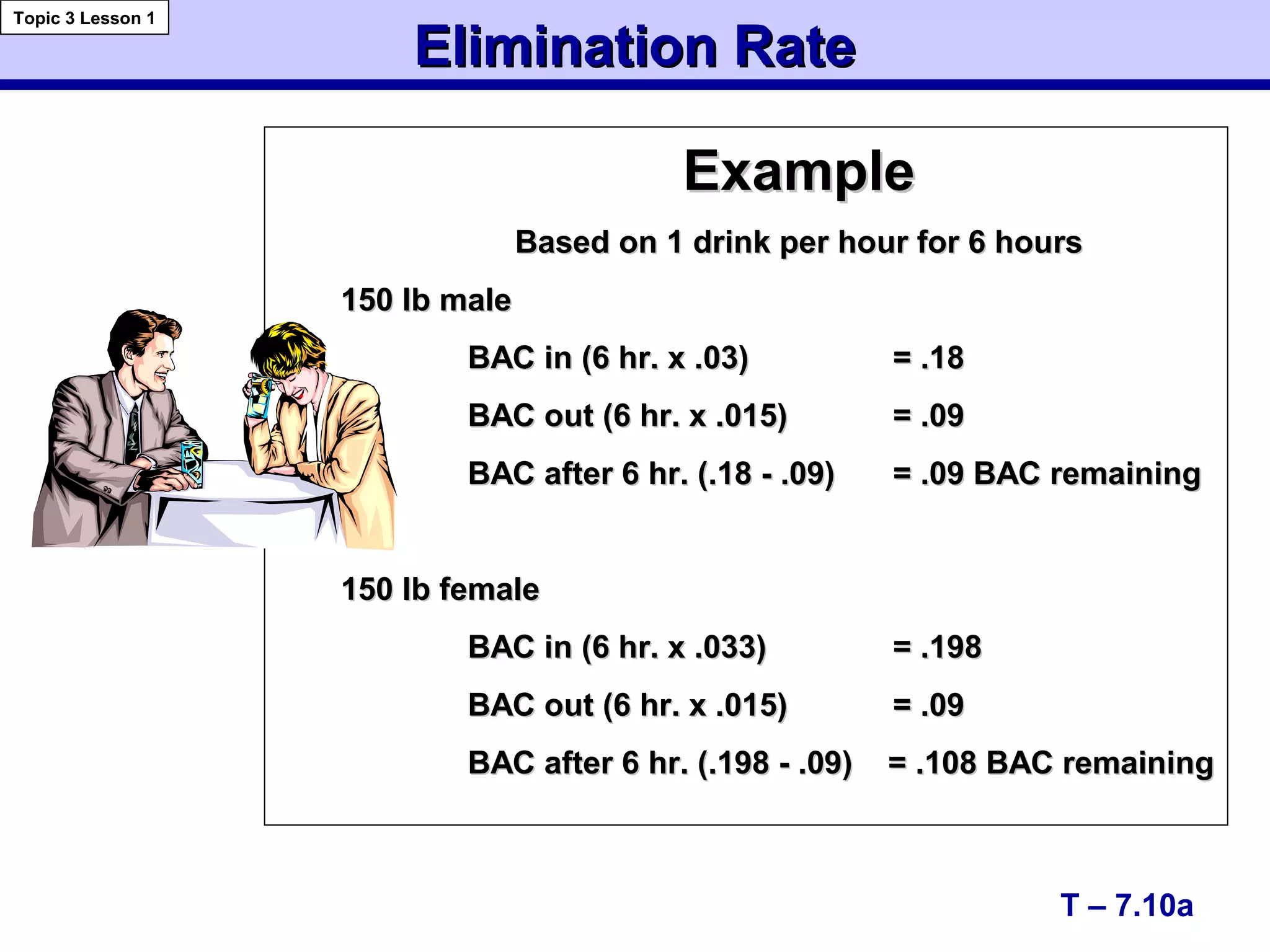 Topic 3 Lesson 1

Elimination Rate

Example

Based on 1 drink per hour for 6 hours

150 lb male

BAC in (6 hr. x .03) = .18

BAC out (6 hr. x .015) = .09

BAC after 6 hr. (.18 - .09) = .09 BAC remaining

150 lb female

BAC in (6 hr. x .033) = .198

BAC out (6 hr. x .015) = .09

BAC after 6 hr. (.198 - .09) = .108 BAC remaining

T – 7.10a